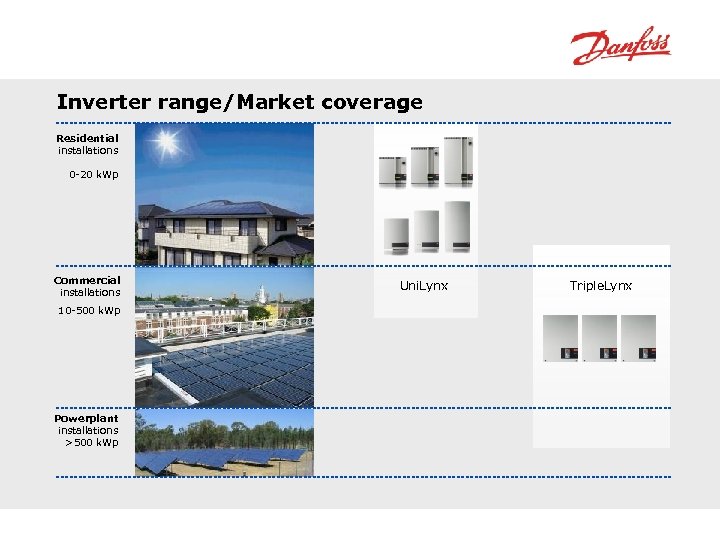 Danfoss

Inverter range/Market coverage

Residential installations

0-20 kWp

Commercial installations

10-500 kWp

Powerplant installations

>500 kWp

UniLynx

TripleLynx